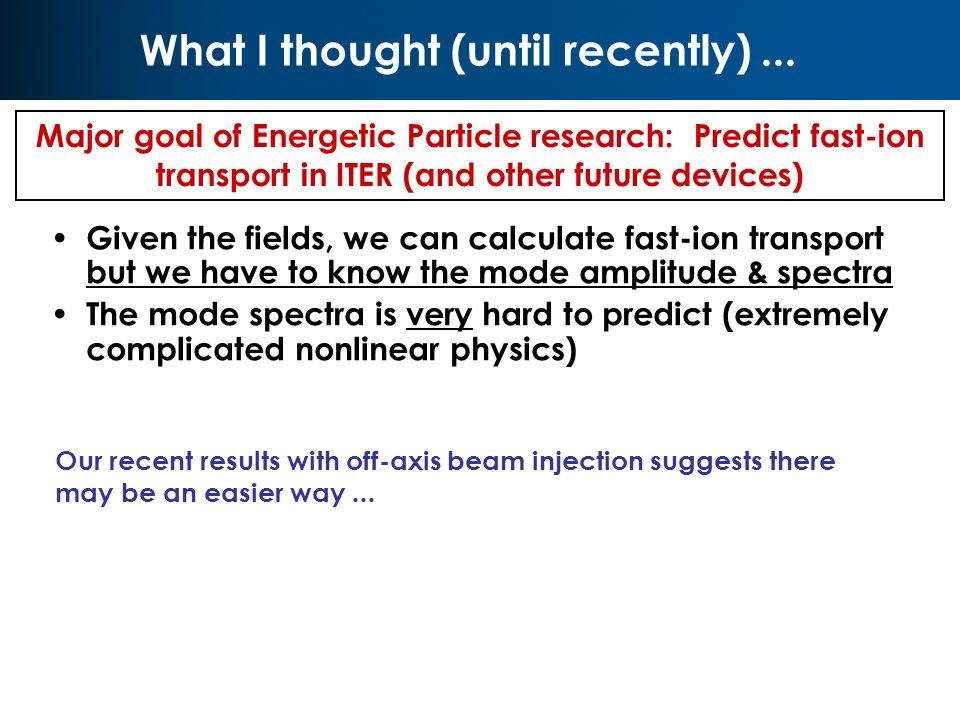 What I thought (until recently) ...

Major goal of Energetic Particle research: Predict fast-ion transport in ITER (and other future devices)

• Given the fields, we can calculate fast-ion transport but we have to know the mode amplitude & spectra
• The mode spectra is very hard to predict (extremely complicated nonlinear physics)

Our recent results with off-axis beam injection suggests there may be an easier way ...